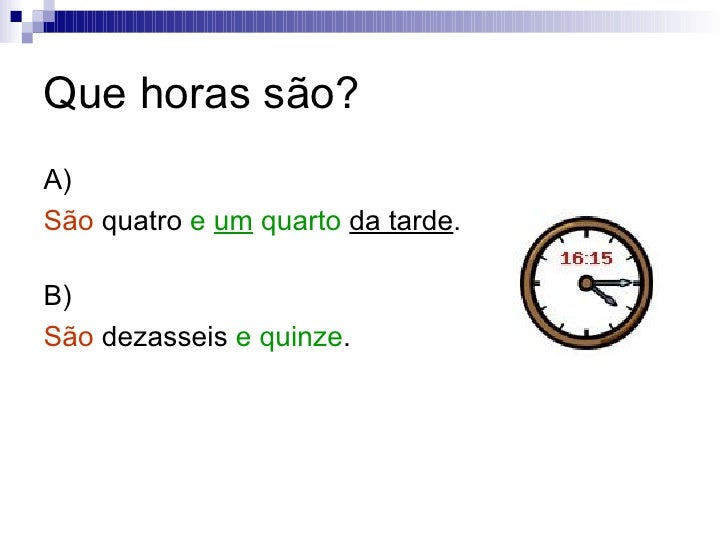 Que horas são?

A)
São quatro e um quarto da tarde.

B)
São dezasseis e quinze.

16:15